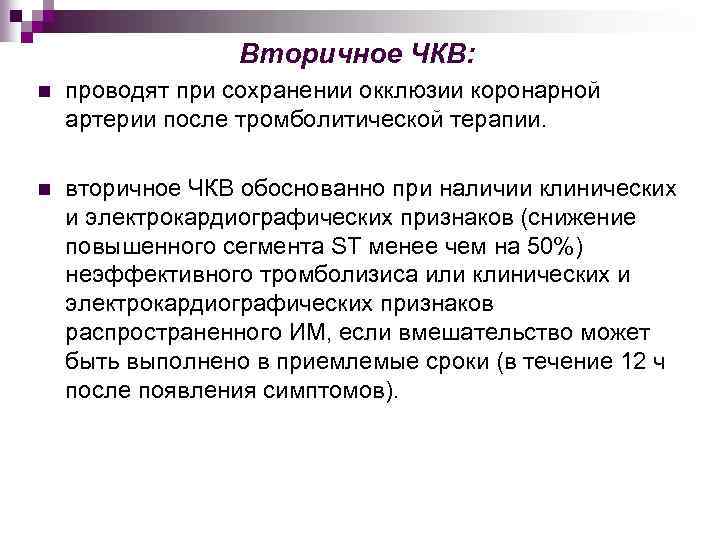 Вторичное ЧКВ:

проводят при сохранении окклюзии коронарной артерии после тромболитической терапии.

вторичное ЧКВ обоснованно при наличии клинических и электрокардиографических признаков (снижение повышенного сегмента ST менее чем на 50%) неэффективного тромболизиса или клинических и электрокардиографических признаков распространенного ИМ, если вмешательство может быть выполнено в приемлемые сроки (в течение 12 ч после появления симптомов).